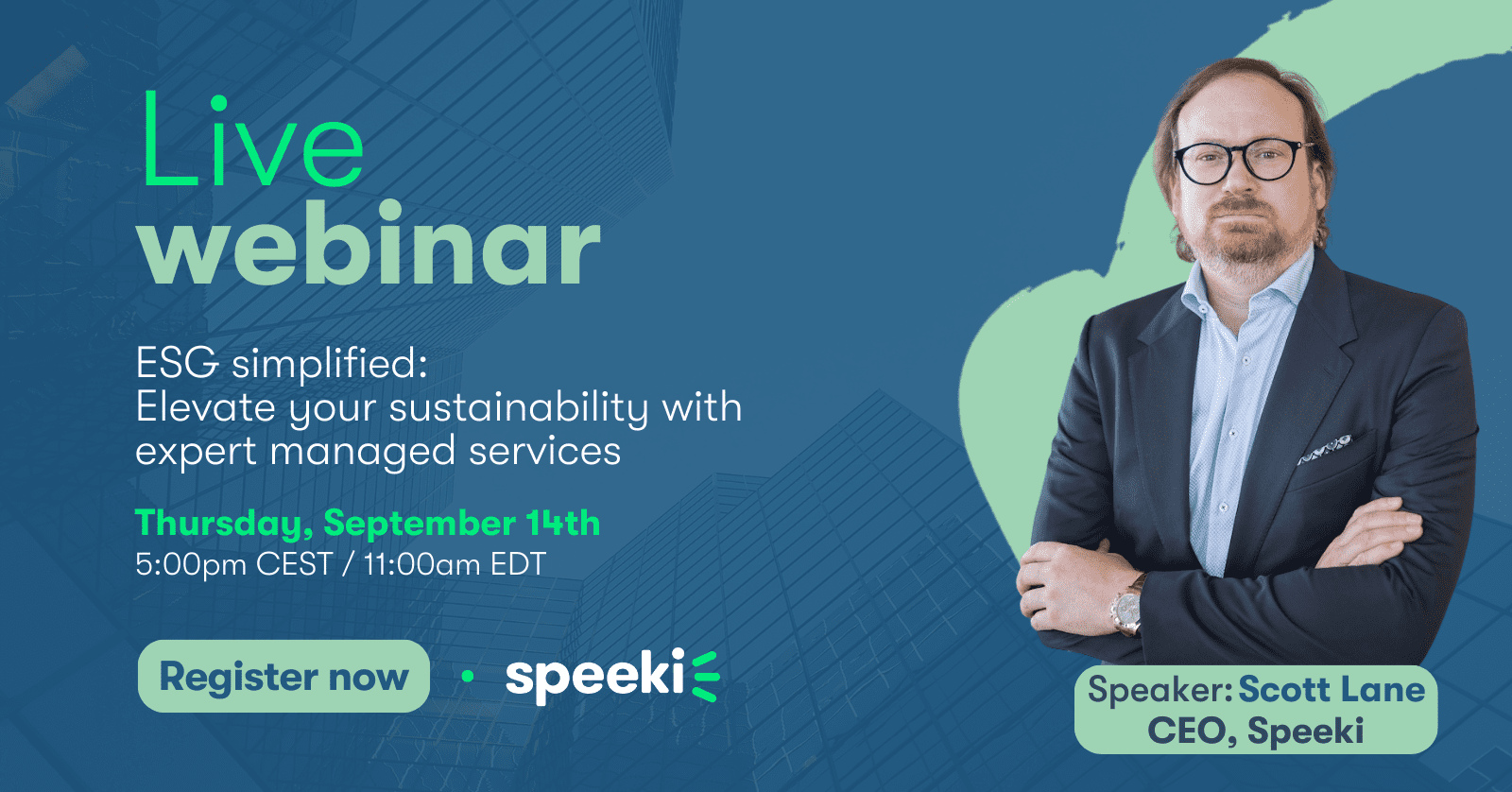 Live
webinar

ESG simplified:
Elevate your sustainability with expert managed services

Thursday, September 14th
5:00pm CEST / 11:00am EDT

Register now

speeki

Speaker: Scott Lane
CEO, Speeki